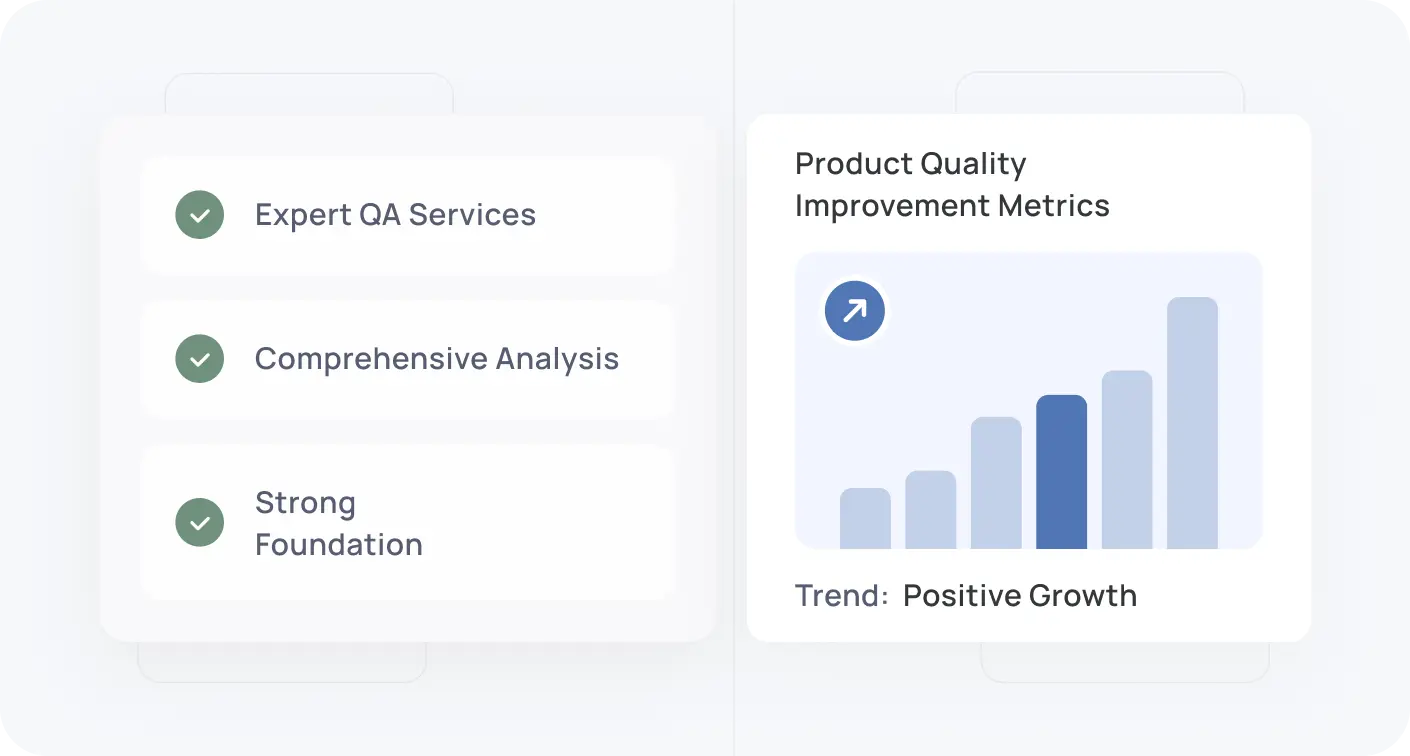 Expert QA Services

Comprehensive Analysis

Strong Foundation

Product Quality Improvement Metrics

Trend: Positive Growth